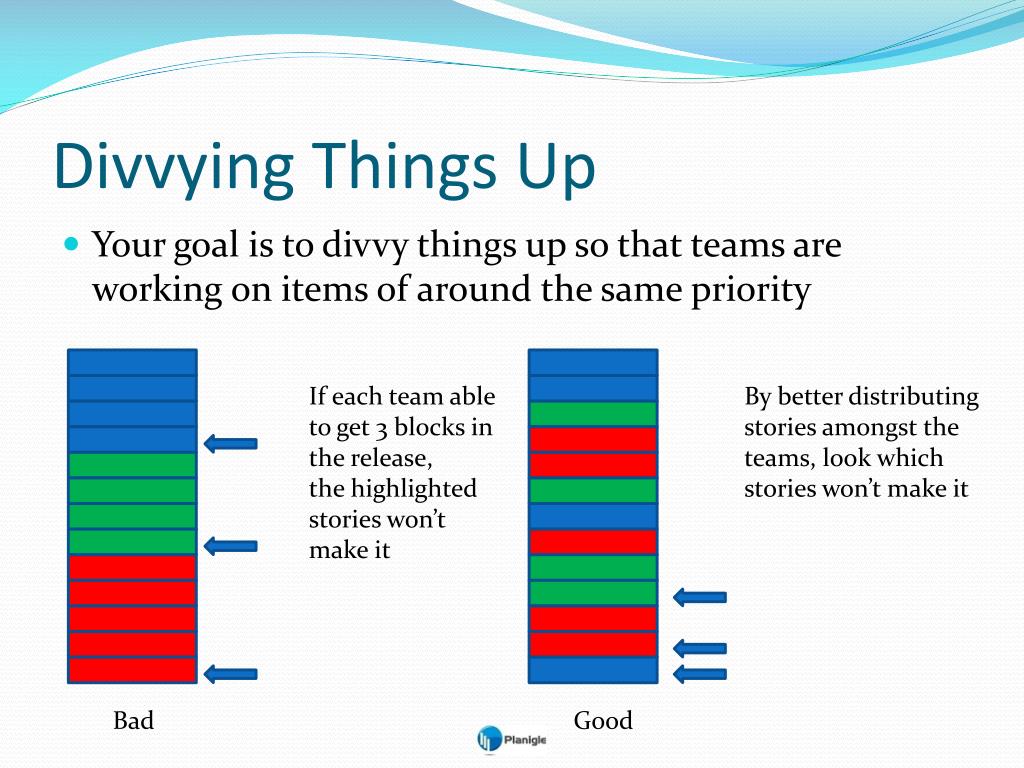 Divvying Things Up

Your goal is to divvy things up so that teams are working on items of around the same priority

If each team able to get 3 blocks in the release,
the highlighted stories won't make it

By better distributing stories amongst the teams, look which stories won't make it

Bad

Good

Planigle